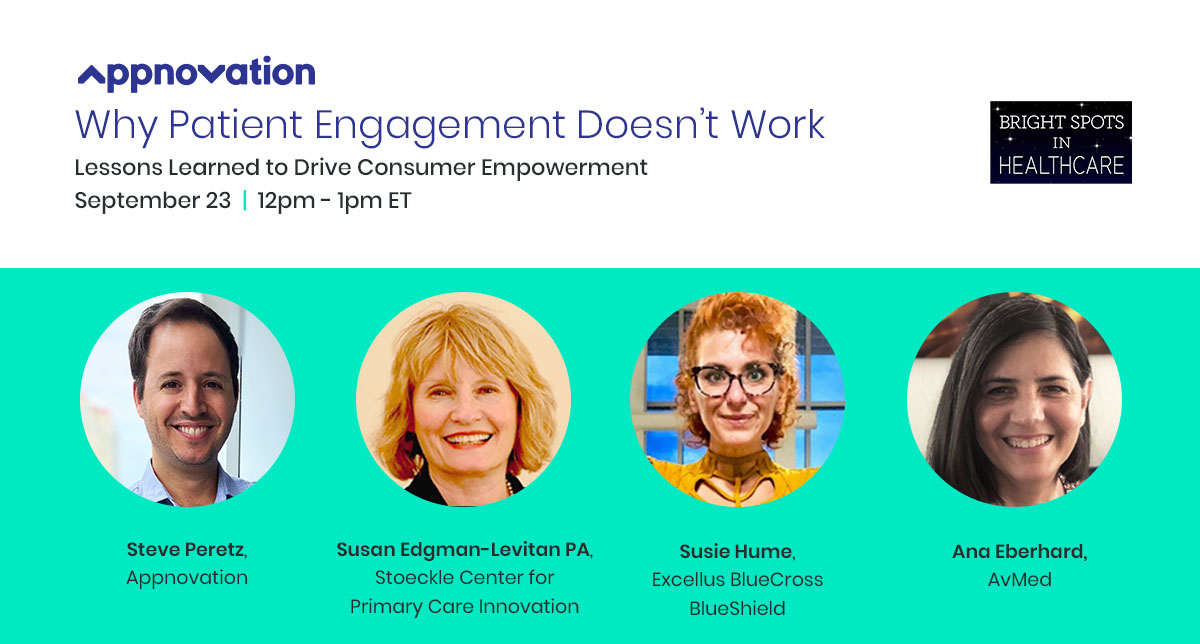 appnovation

Why Patient Engagement Doesn't Work

Lessons Learned to Drive Consumer Empowerment

September 23 | 12pm - 1pm ET

BRIGHT SPOTS IN HEALTHCARE

Steve Peretz, Appnovation

Susan Edgman-Levitan PA, Stoeckle Center for Primary Care Innovation

Susie Hume, Excellus BlueCross BlueShield

Ana Eberhard, AvMed